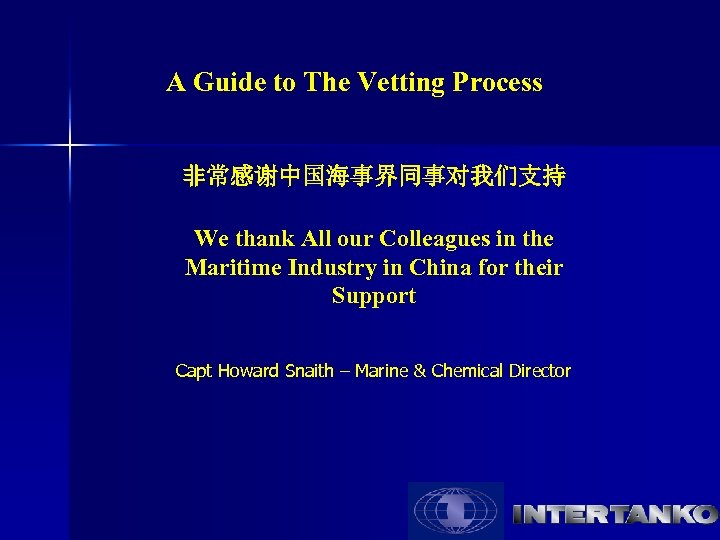 A Guide to The Vetting Process

非常感谢中国海事界同事对我们支持

We thank All our Colleagues in the Maritime Industry in China for their Support

Capt Howard Snaith – Marine & Chemical Director

INTERTANKO